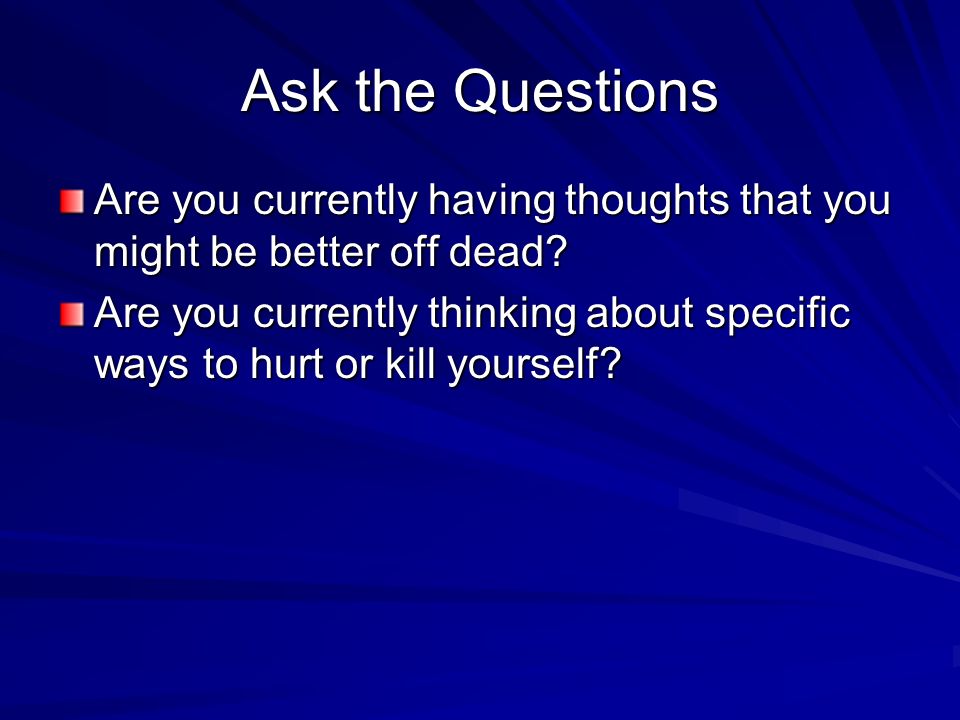 Ask the Questions

Are you currently having thoughts that you might be better off dead?

Are you currently thinking about specific ways to hurt or kill yourself?